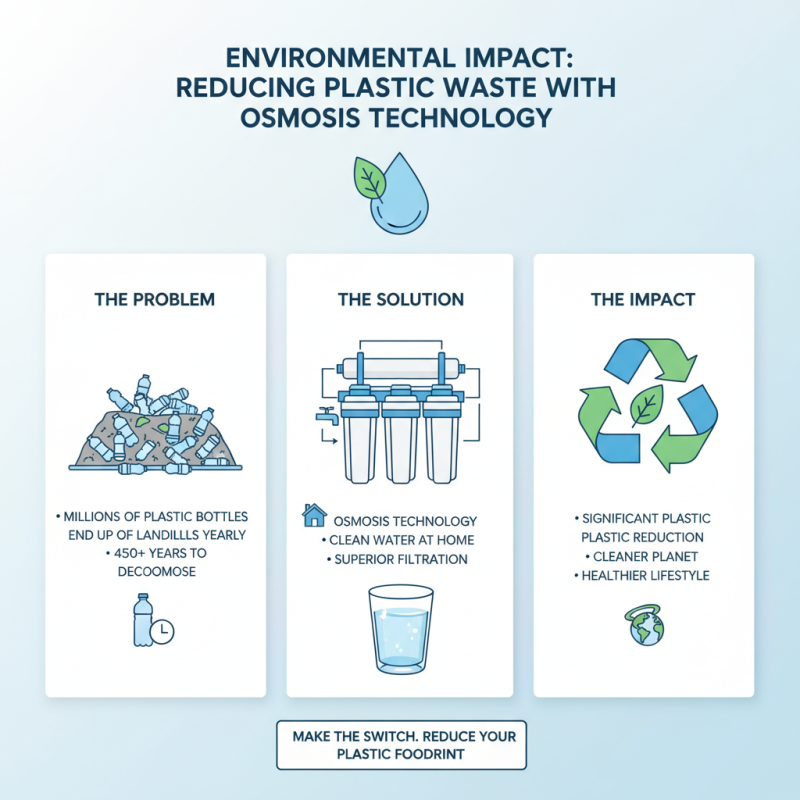 ENVIRONMENTAL IMPACT: REDUCING PLASTIC WASTE WITH OSMOSIS TECHNOLOGY

THE PROBLEM

• MILLIONS OF PLASTIC BOTTLES END UP OF LANDILLLS YEARLY
• 450+ YEARS TO DECOOMOSE

THE SOLUTION

OSMOSIS TECHNOLOGY
• CLEAN WATER AT HOME
• SUPERIOR FILTRATION

THE IMPACT

• SIGNIFICANT PLASTIC PLASTIC REDUCTION
• CLEANER PLANET
• HEALTHIER LIFESTYLE

MAKE THE SWITCH. REDUCE YOUR PLASTIC FOODRINT